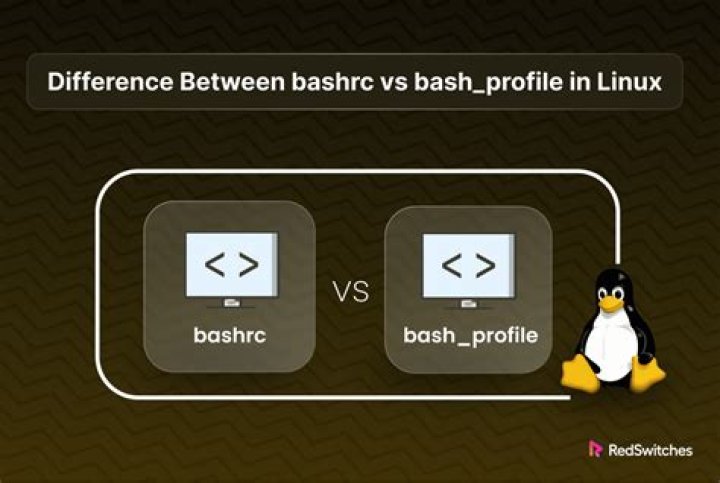 Difference Between bashrc vs bash_profile in Linux

< >

bashrc

VS

< >

bash_profile

RedSwitches